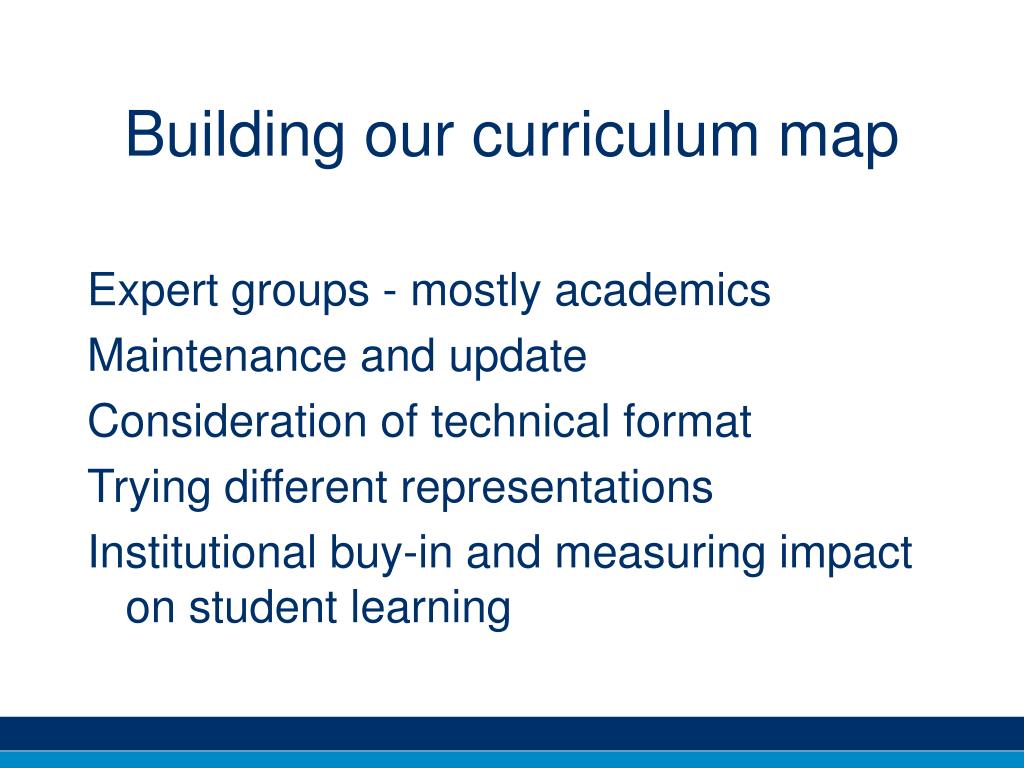 Building our curriculum map

Expert groups - mostly academics
Maintenance and update
Consideration of technical format
Trying different representations
Institutional buy-in and measuring impact on student learning